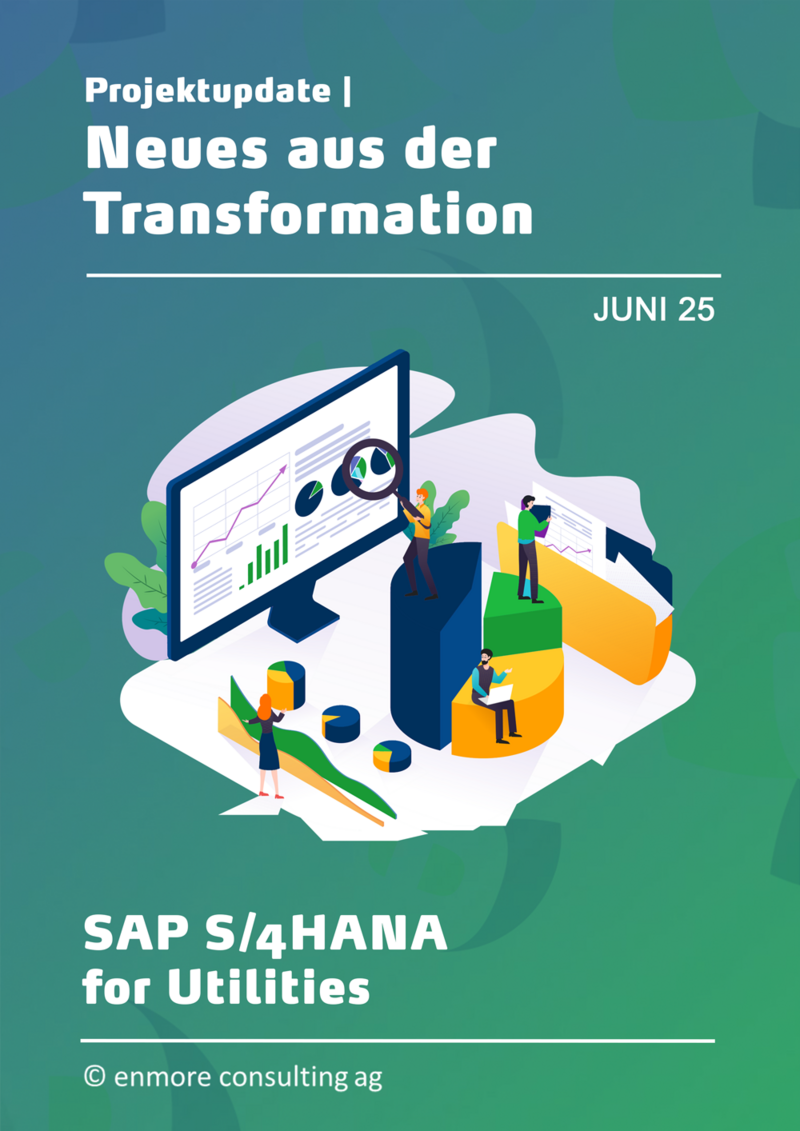 Projektupdate |
Neues aus der Transformation

JUNI 25

SAP S/4HANA for Utilities

© enmore consulting ag